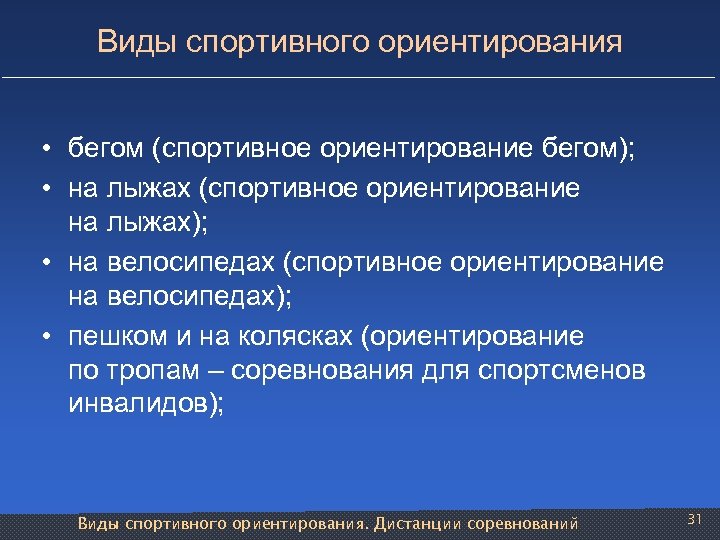 Виды спортивного ориентирования

• бегом (спортивное ориентирование бегом);
• на лыжах (спортивное ориентирование на лыжах);
• на велосипедах (спортивное ориентирование на велосипедах);
• пешком и на колясках (ориентирование по тропам – соревнования для спортсменов инвалидов);

Виды спортивного ориентирования. Дистанции соревнований

31